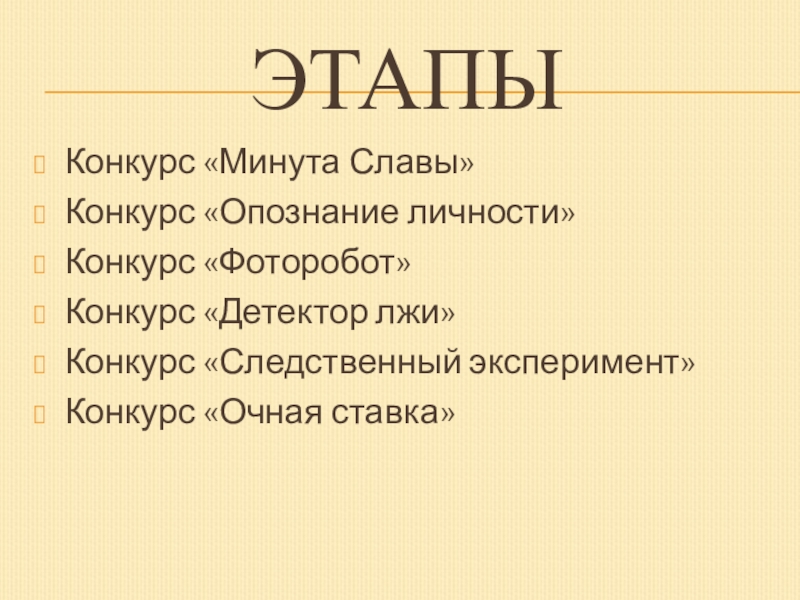 ЭТАПЫ

Конкурс «Минута Славы»
Конкурс «Опознание личности»
Конкурс «Фоторобот»
Конкурс «Детектор лжи»
Конкурс «Следственный эксперимент»
Конкурс «Очная ставка»